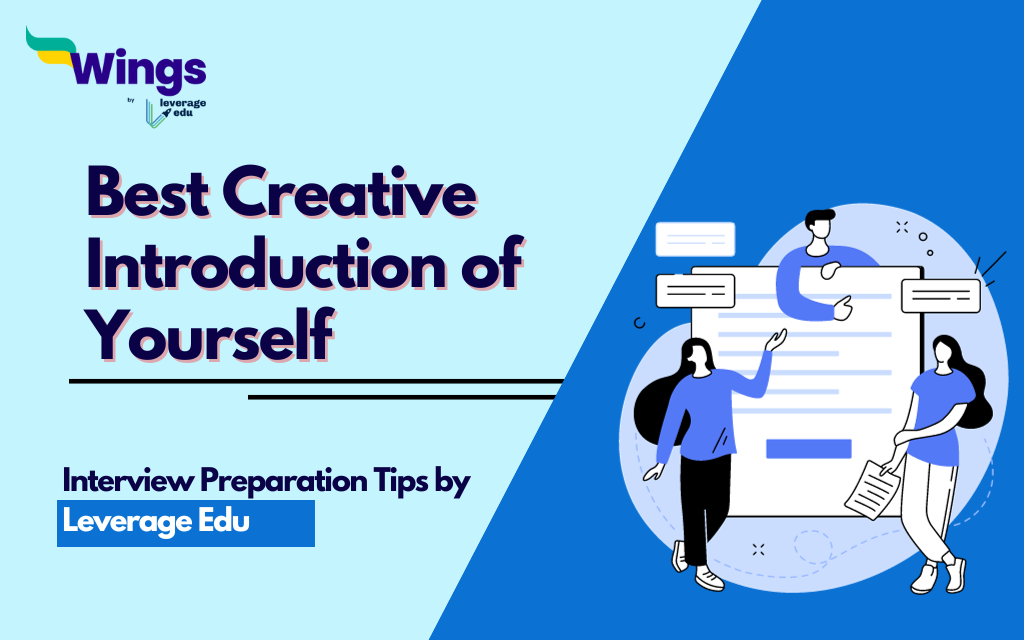 Wings
by leverage edu

Best Creative Introduction of Yourself

Interview Preparation Tips by
Leverage Edu